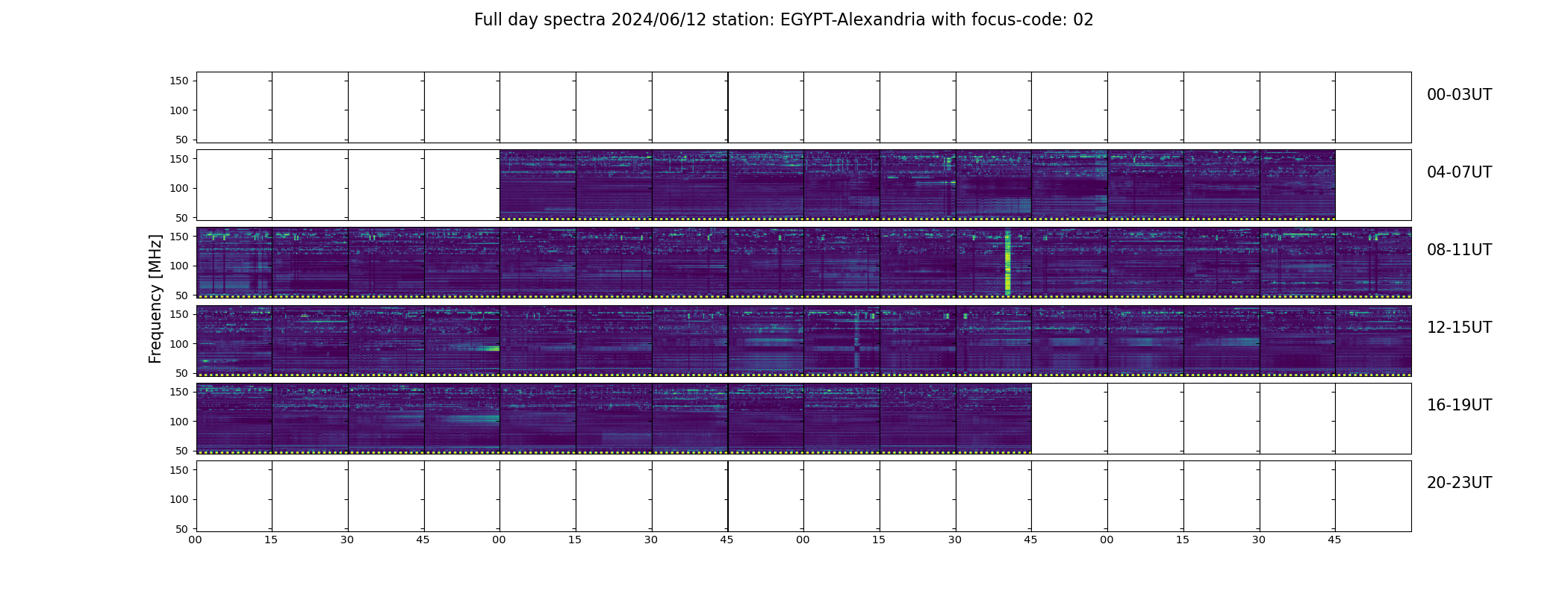 Full day spectra 2024/06/12 station: EGYPT-Alexandria with focus-code: 02

Frequency [MHz]

150
100
50
00-03UT

150
100
50
04-07UT

150
100
50
08-11UT

150
100
50
12-15UT

150
100
50
16-19UT

150
100
50
20-23UT

00 15 30 45 00 15 30 45 00 15 30 45 00 15 30 45